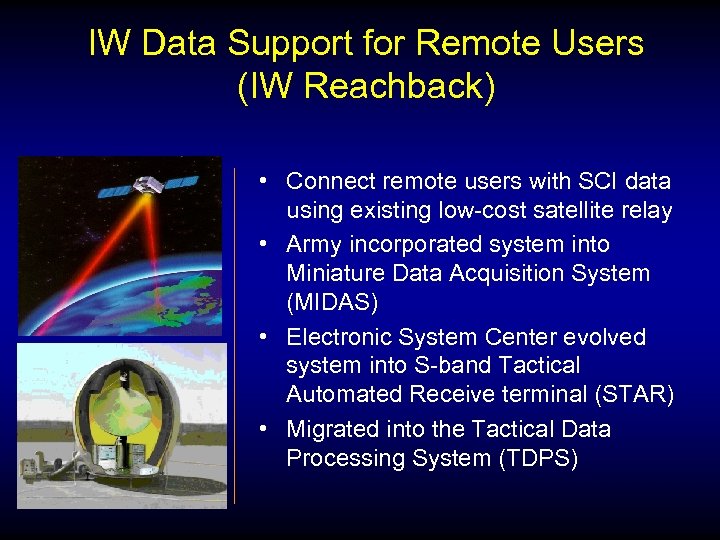 IW Data Support for Remote Users
(IW Reachback)

• Connect remote users with SCI data using existing low-cost satellite relay
• Army incorporated system into Miniature Data Acquisition System (MIDAS)
• Electronic System Center evolved system into S-band Tactical Automated Receive terminal (STAR)
• Migrated into the Tactical Data Processing System (TDPS)